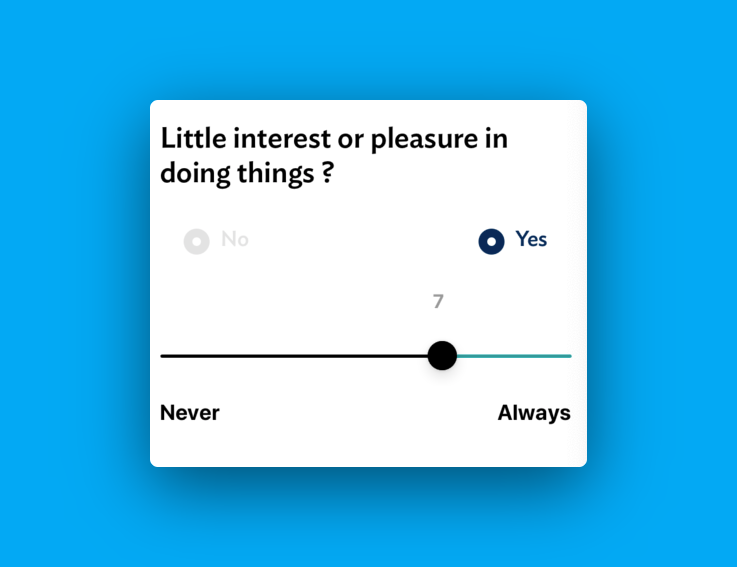 Little interest or pleasure in doing things ?

No

Yes

7

Never

Always